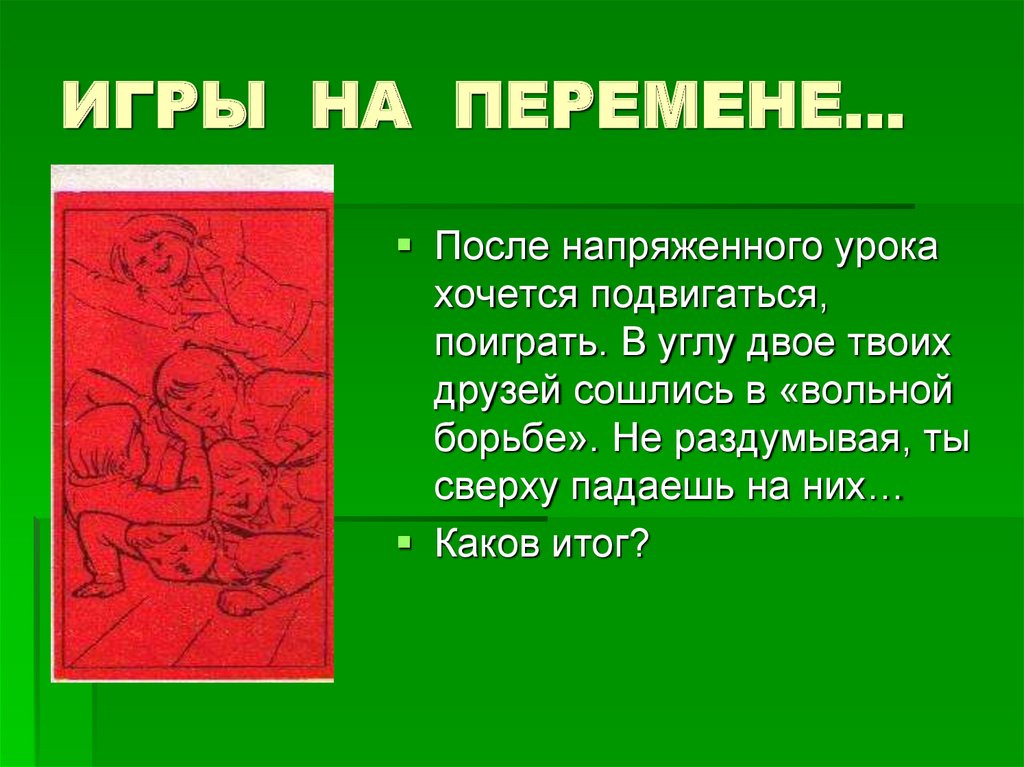 ИГРЫ НА ПЕРЕМЕНЕ…

После напряженного урока хочется подвигаться, поиграть. В углу двое твоих друзей сошлись в «вольной борьбе». Не раздумывая, ты сверху падаешь на них…

Каков итог?